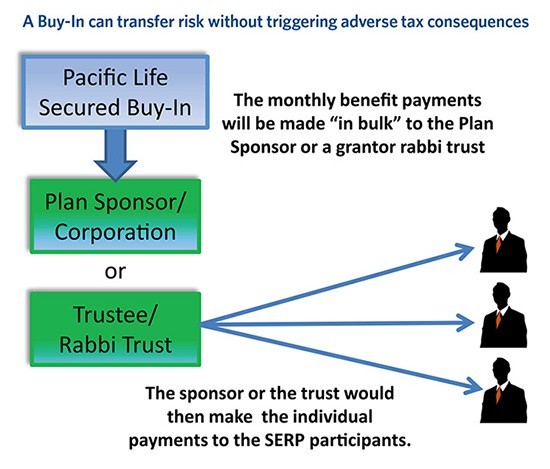 A Buy-In can transfer risk without triggering adverse tax consequences

Pacific Life Secured Buy-In

The monthly benefit payments will be made "in bulk" to the Plan Sponsor or a grantor rabbi trust

Plan Sponsor/ Corporation

or

Trustee/ Rabbi Trust

The sponsor or the trust would then make the individual payments to the SERP participants.